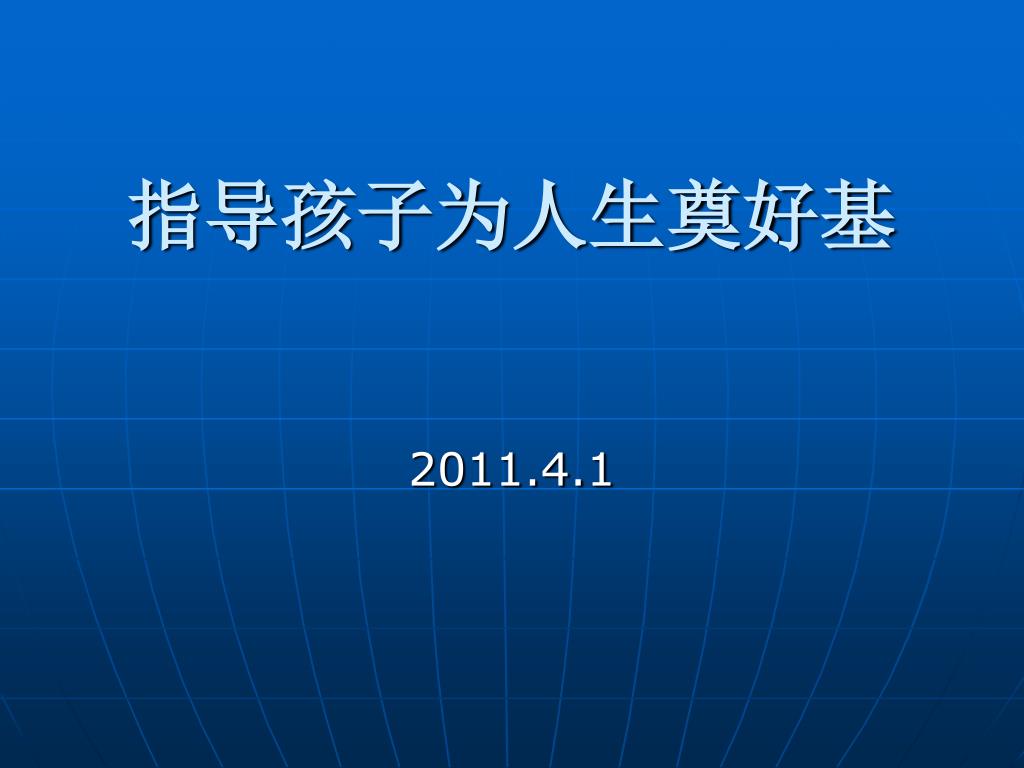 指导孩子为人生奠好基

2011.4.1